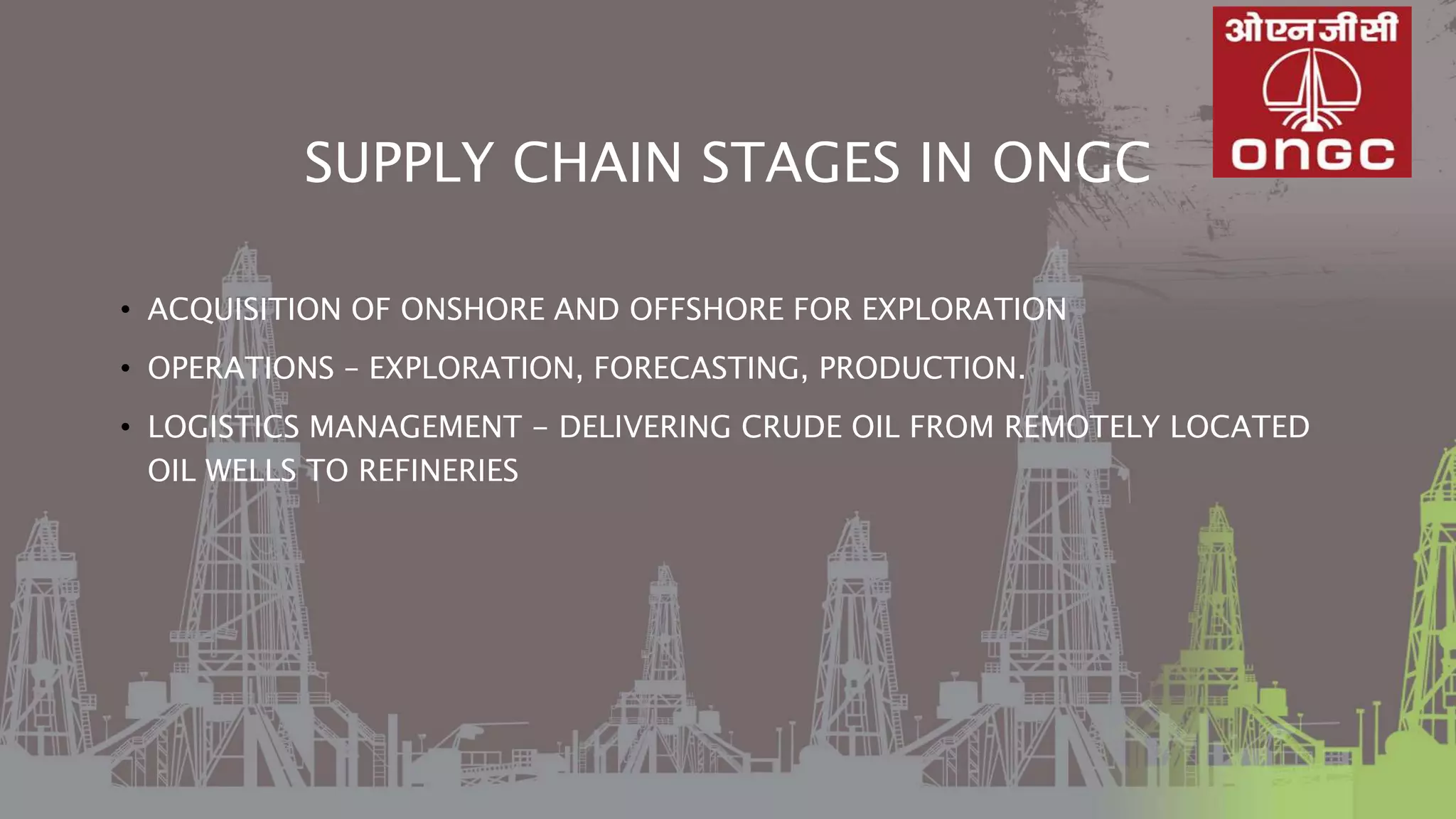 ओएनजीसी
ONGC

SUPPLY CHAIN STAGES IN ONGC

• ACQUISITION OF ONSHORE AND OFFSHORE FOR EXPLORATION

• OPERATIONS – EXPLORATION, FORECASTING, PRODUCTION.

• LOGISTICS MANAGEMENT – DELIVERING CRUDE OIL FROM REMOTELY LOCATED OIL WELLS TO REFINERIES